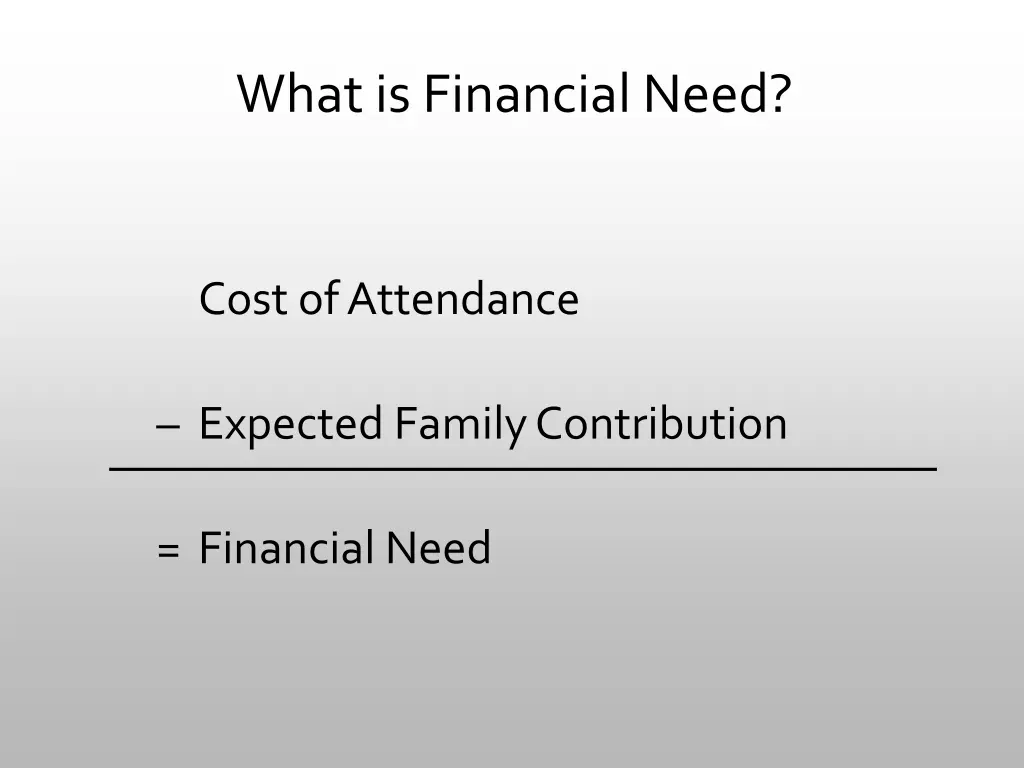 What is Financial Need?

Cost of Attendance

– Expected Family Contribution

= Financial Need